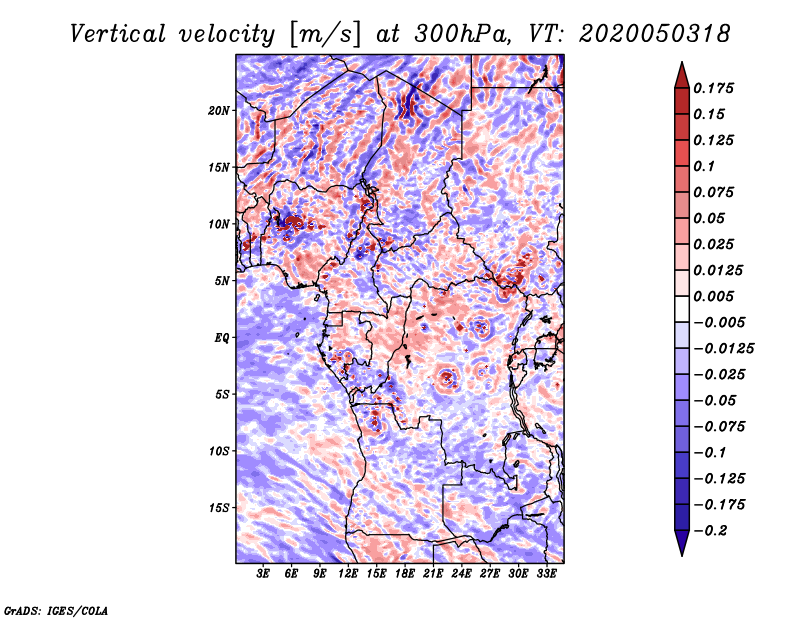 Vertical velocity [m/s] at 300hPa, VT: 2020050318

20N
15N
10N
5N
EQ
5S
10S
15S

3E 6E 9E 12E 15E 18E 21E 24E 27E 30E 33E

0.175
0.15
0.125
0.1
0.075
0.05
0.025
0.0125
0.005
−0.005
−0.0125
−0.025
−0.05
−0.075
−0.1
−0.125
−0.175
−0.2

GrADS: IGES/COLA